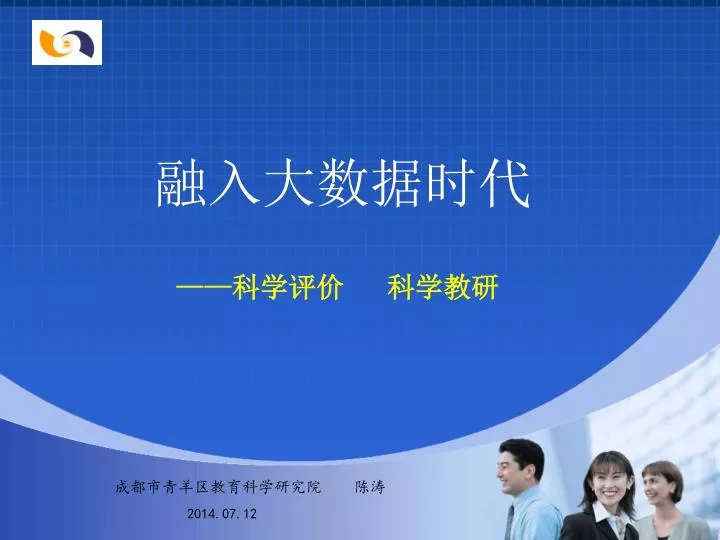 融入大数据时代

——科学评价　科学教研

成都市青羊区教育科学研究院　陈涛

2014.07.12